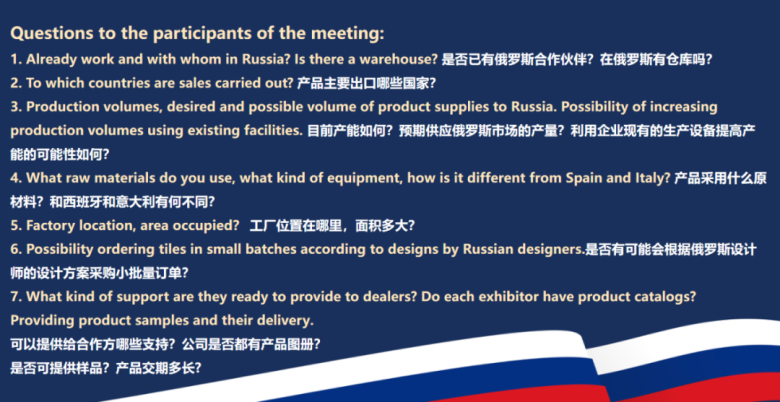 Questions to the participants of the meeting:
1. Already work and with whom in Russia? Is there a warehouse? 是否已有俄罗斯合作伙伴？在俄罗斯有仓库吗？
2. To which countries are sales carried out? 产品主要出口哪些国家？
3. Production volumes, desired and possible volume of product supplies to Russia. Possibility of increasing production volumes using existing facilities. 目前产能如何？预期供应俄罗斯市场的产量？利用企业现有的生产设备提高产能的可能性如何？
4. What raw materials do you use, what kind of equipment, how is it different from Spain and Italy? 产品采用什么原材料？和西班牙和意大利有何不同？
5. Factory location, area occupied? 工厂位置在哪里，面积多大？
6. Possibility ordering tiles in small batches according to designs by Russian designers.是否有可能会根据俄罗斯设计师的设计方案采购小批量订单？
7. What kind of support are they ready to provide to dealers? Do each exhibitor have product catalogs? Providing product samples and their delivery.
可以提供给合作方哪些支持？公司是否都有产品图册？
是否可提供样品？产品交期多长？